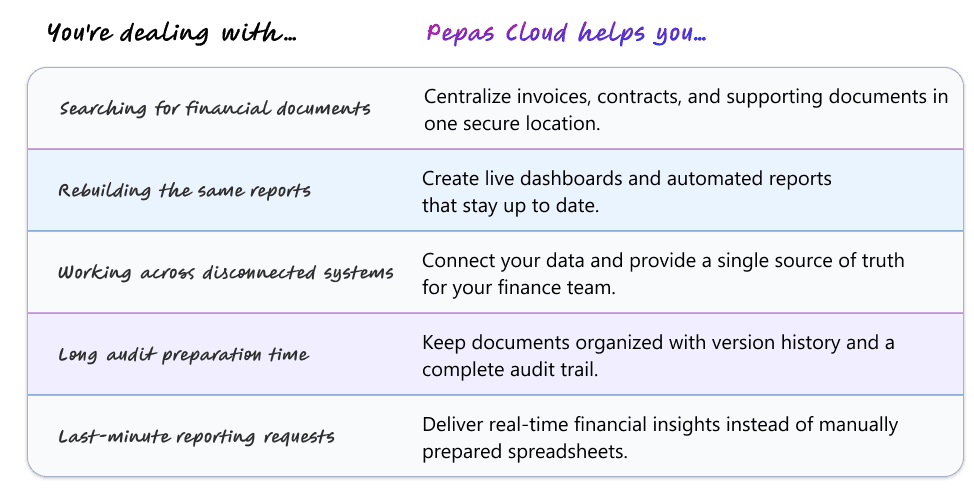 | You're dealing with... | Pepas Cloud helps you... |
|---|---|
| Searching for financial documents | Centralize invoices, contracts, and supporting documents in one secure location. |
| Rebuilding the same reports | Create live dashboards and automated reports that stay up to date. |
| Working across disconnected systems | Connect your data and provide a single source of truth for your finance team. |
| Long audit preparation time | Keep documents organized with version history and a complete audit trail. |
| Last-minute reporting requests | Deliver real-time financial insights instead of manually prepared spreadsheets. |